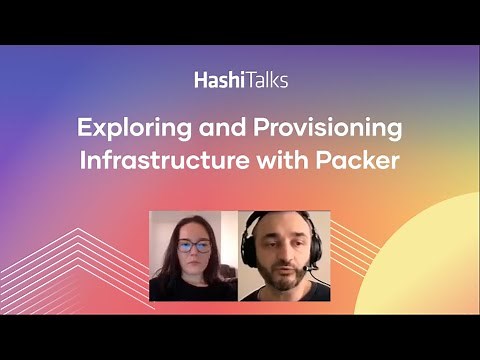 HashiTalks

Exploring and Provisioning Infrastructure with Packer